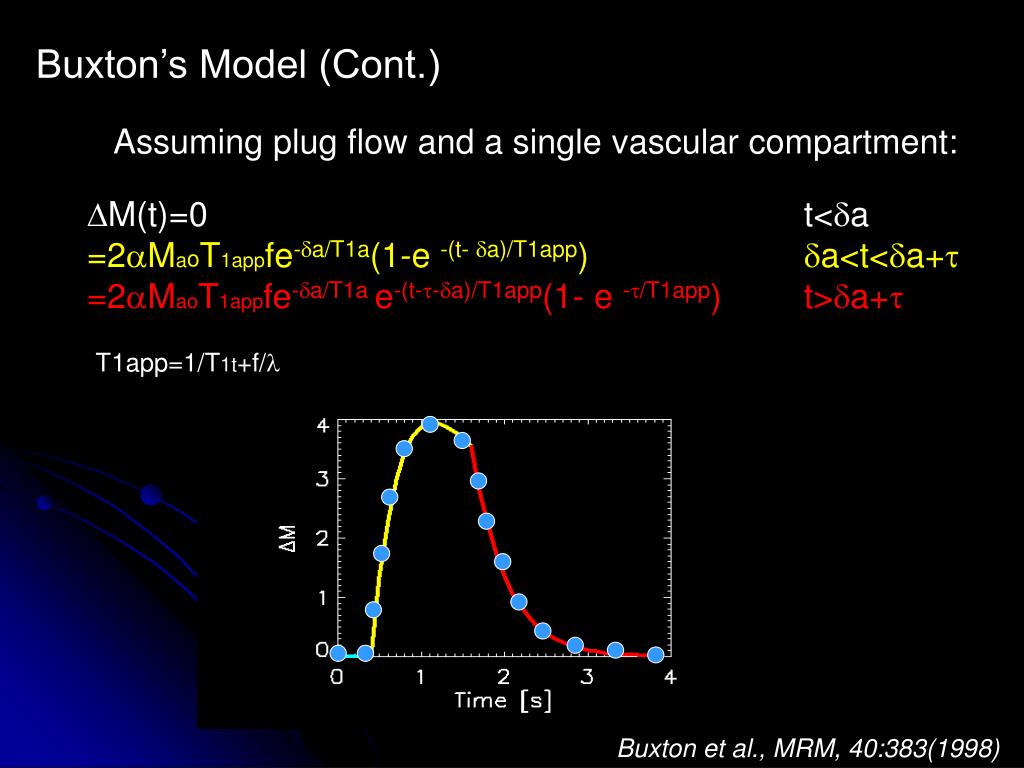 Buxton's Model (Cont.)

Assuming plug flow and a single vascular compartment:

$\Delta M(t)=0$
$=2\alpha M_{ao}T_{1app}fe^{-\delta a/T1a}(1-e^{-(t-\delta a)/T1app})$
$=2\alpha M_{ao}T_{1app}fe^{-\delta a/T1a}e^{-(t-\tau-\delta a)/T1app}(1-e^{-\tau/T1app})$

$t<\delta a$
$\delta a<t<\delta a+\tau$
$t>\delta a+\tau$

$T1app=1/T_{1t}+f/\lambda$

4
3
2
1
0
$\Delta M$
0
1
2
3
4
Time [s]

Buxton et al., MRM, 40:383(1998)